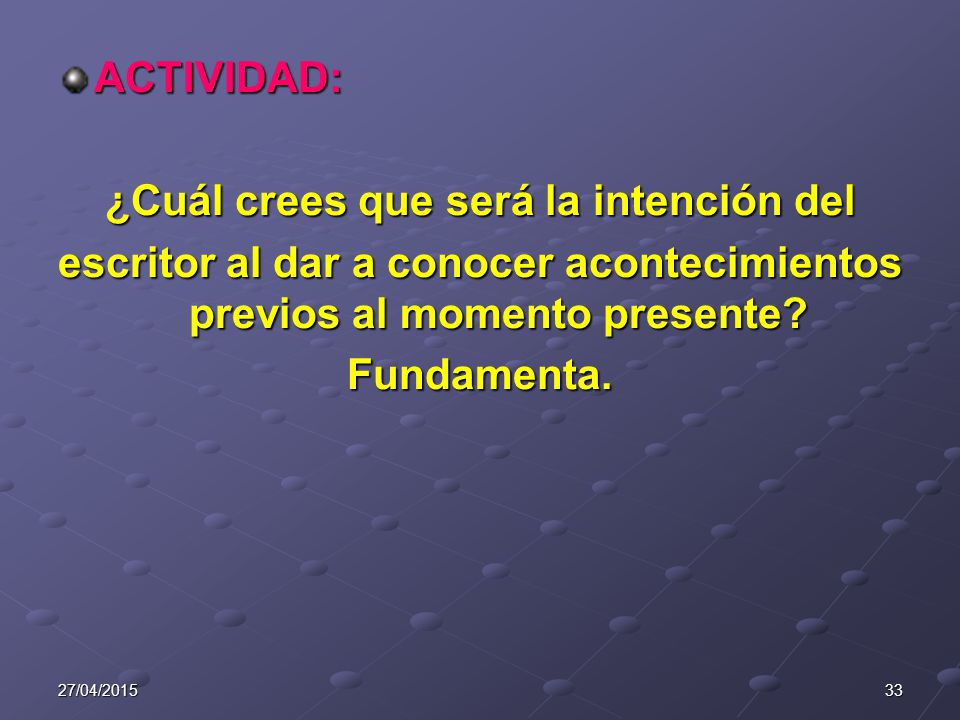 ACTIVIDAD:

¿Cuál crees que será la intención del escritor al dar a conocer acontecimientos previos al momento presente?
Fundamenta.

27/04/2015

33